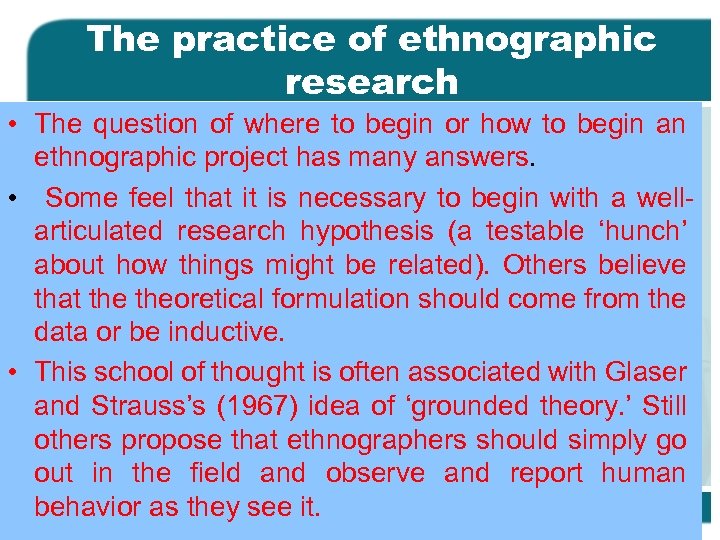 The practice of ethnographic research

• The question of where to begin or how to begin an ethnographic project has many answers.

• Some feel that it is necessary to begin with a well-articulated research hypothesis (a testable ‘hunch’ about how things might be related). Others believe that the theoretical formulation should come from the data or be inductive.

• This school of thought is often associated with Glaser and Strauss’s (1967) idea of ‘grounded theory.’ Still others propose that ethnographers should simply go out in the field and observe and report human behavior as they see it.